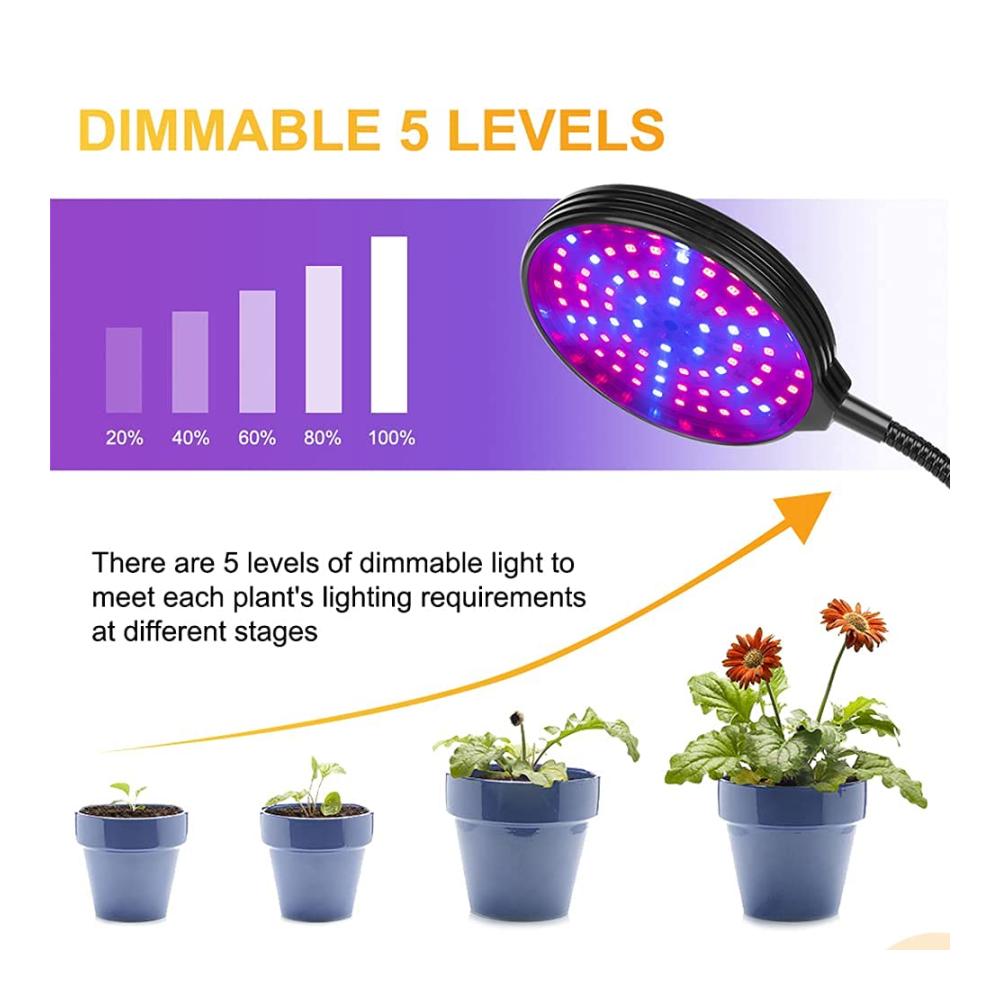 DIMMABLE 5 LEVELS

20% 40% 60% 80% 100%

There are 5 levels of dimmable light to meet each plant's lighting requirements at different stages